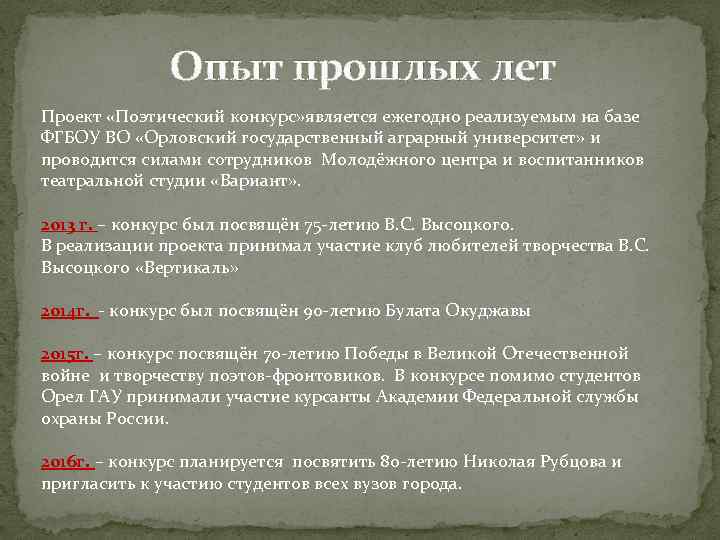 Опыт прошлых лет

Проект «Поэтический конкурс»является ежегодно реализуемым на базе ФГБОУ ВО «Орловский государственный аграрный университет» и проводится силами сотрудников Молодёжного центра и воспитанников театральной студии «Вариант».

2013 г. – конкурс был посвящён 75-летию В.С. Высоцкого.
В реализации проекта принимал участие клуб любителей творчества В.С. Высоцкого «Вертикаль»

2014г. - конкурс был посвящён 90-летию Булата Окуджавы

2015г. – конкурс посвящён 70-летию Победы в Великой Отечественной войне и творчеству поэтов-фронтовиков. В конкурсе помимо студентов Орел ГАУ принимали участие курсанты Академии Федеральной службы охраны России.

2016г. – конкурс планируется посвятить 80-летию Николая Рубцова и пригласить к участию студентов всех вузов города.